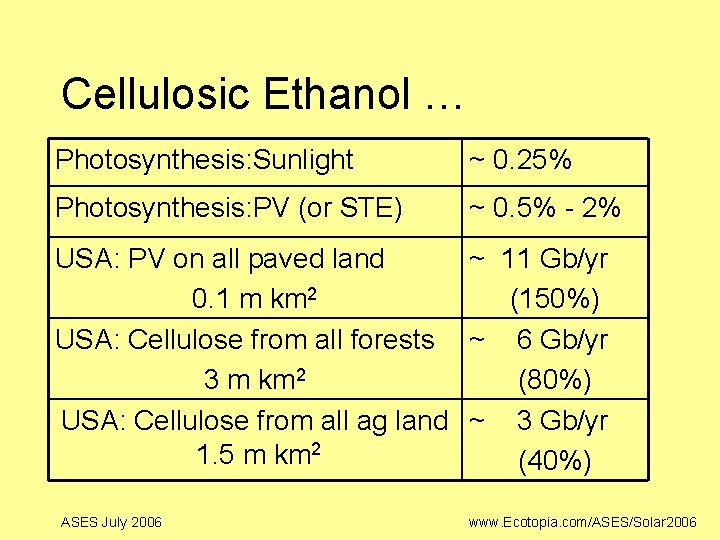 Cellulosic Ethanol …

| | |
|---|---|
| Photosynthesis:Sunlight | ~ 0.25% |
| Photosynthesis:PV (or STE) | ~ 0.5% - 2% |
| USA: PV on all paved land 0.1 m km$^2$ | ~ 11 Gb/yr (150%) |
| USA: Cellulose from all forests 3 m km$^2$ | ~ 6 Gb/yr (80%) |
| USA: Cellulose from all ag land 1.5 m km$^2$ | ~ 3 Gb/yr (40%) |

ASES July 2006

www.Ecotopia.com/ASES/Solar2006